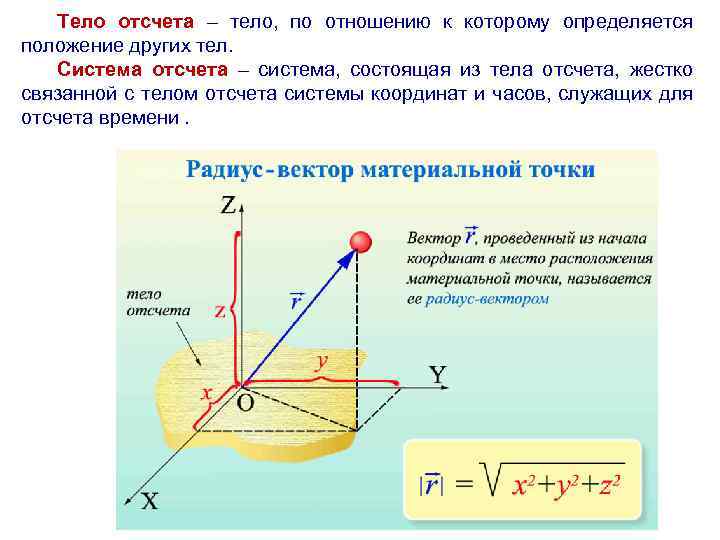 Тело отсчета – тело, по отношению к которому определяется положение других тел.

Система отсчета – система, состоящая из тела отсчета, жестко связанной с телом отсчета системы координат и часов, служащих для отсчета времени .

Радиус-вектор материальной точки

Z

Вектор $\vec{r}$, проведенный из начала координат в место расположения материальной точки, называется ее радиус-вектором

тело отсчета

z

$\vec{r}$

y

Y

x

O

X

$|\vec{r}| = \sqrt{x^2+y^2+z^2}$